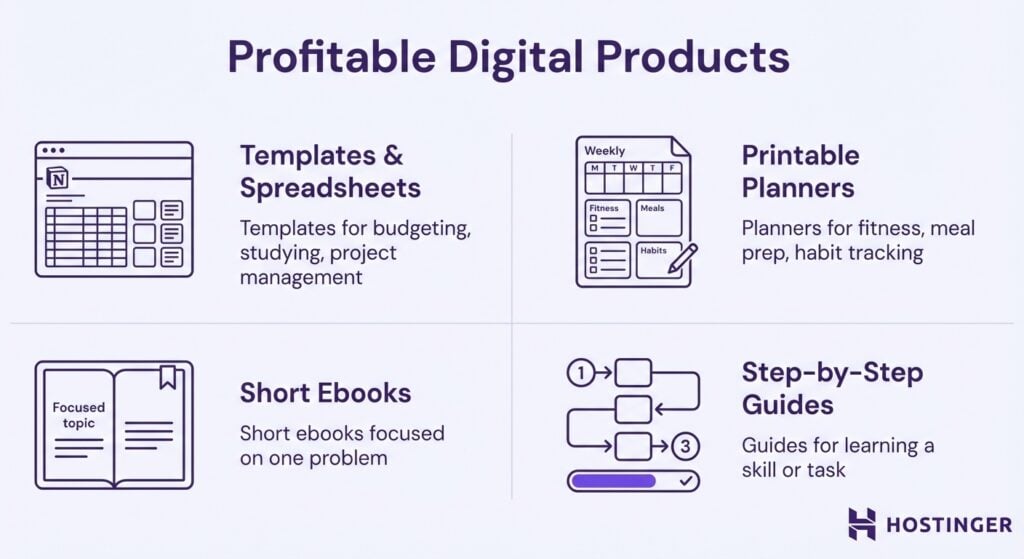 Profitable Digital Products

N

Templates & Spreadsheets

Templates for budgeting, studying, project management

Weekly

M T W T F

Fitness

Meals

Habits

Printable Planners

Planners for fitness, meal prep, habit tracking

Focused topic

Short Ebooks

Short ebooks focused on one problem

1

3

Step-by-Step Guides

Guides for learning a skill or task

HOSTINGER